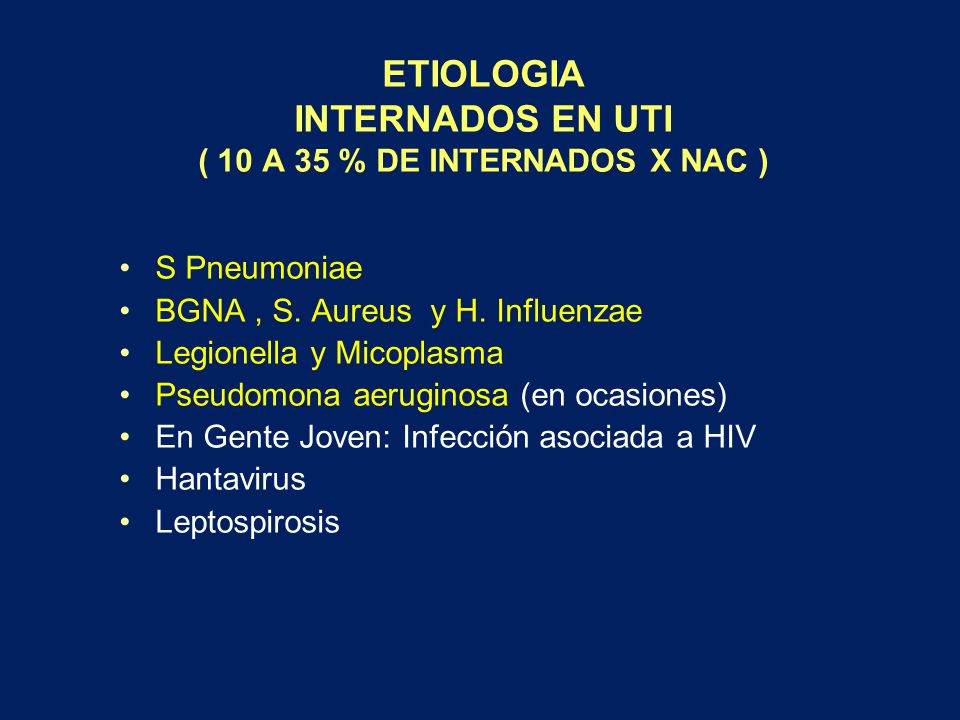 ETIOLOGIA
INTERNADOS EN UTI
( 10 A 35 % DE INTERNADOS X NAC )

• S Pneumoniae
• BGNA , S. Aureus y H. Influenzae
• Legionella y Micoplasma
• Pseudomona aeruginosa (en ocasiones)
• En Gente Joven: Infección asociada a HIV
• Hantavirus
• Leptospirosis